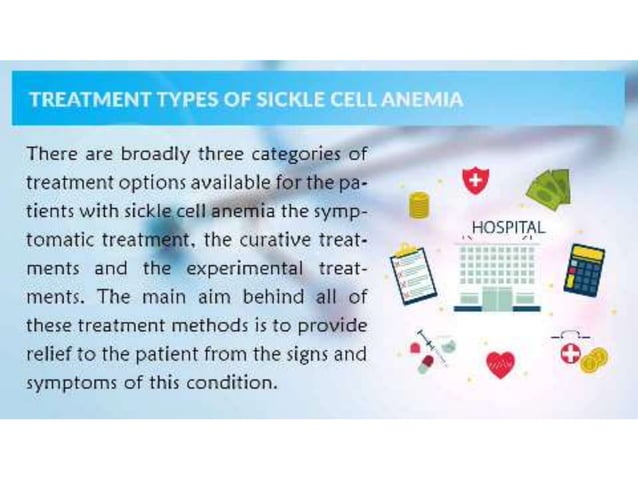 TREATMENT TYPES OF SICKLE CELL ANEMIA

There are broadly three categories of treatment options available for the patients with sickle cell anemia the symptomatic treatment, the curative treatments and the experimental treatments. The main aim behind all of these treatment methods is to provide relief to the patient from the signs and symptoms of this condition.

HOSPITAL